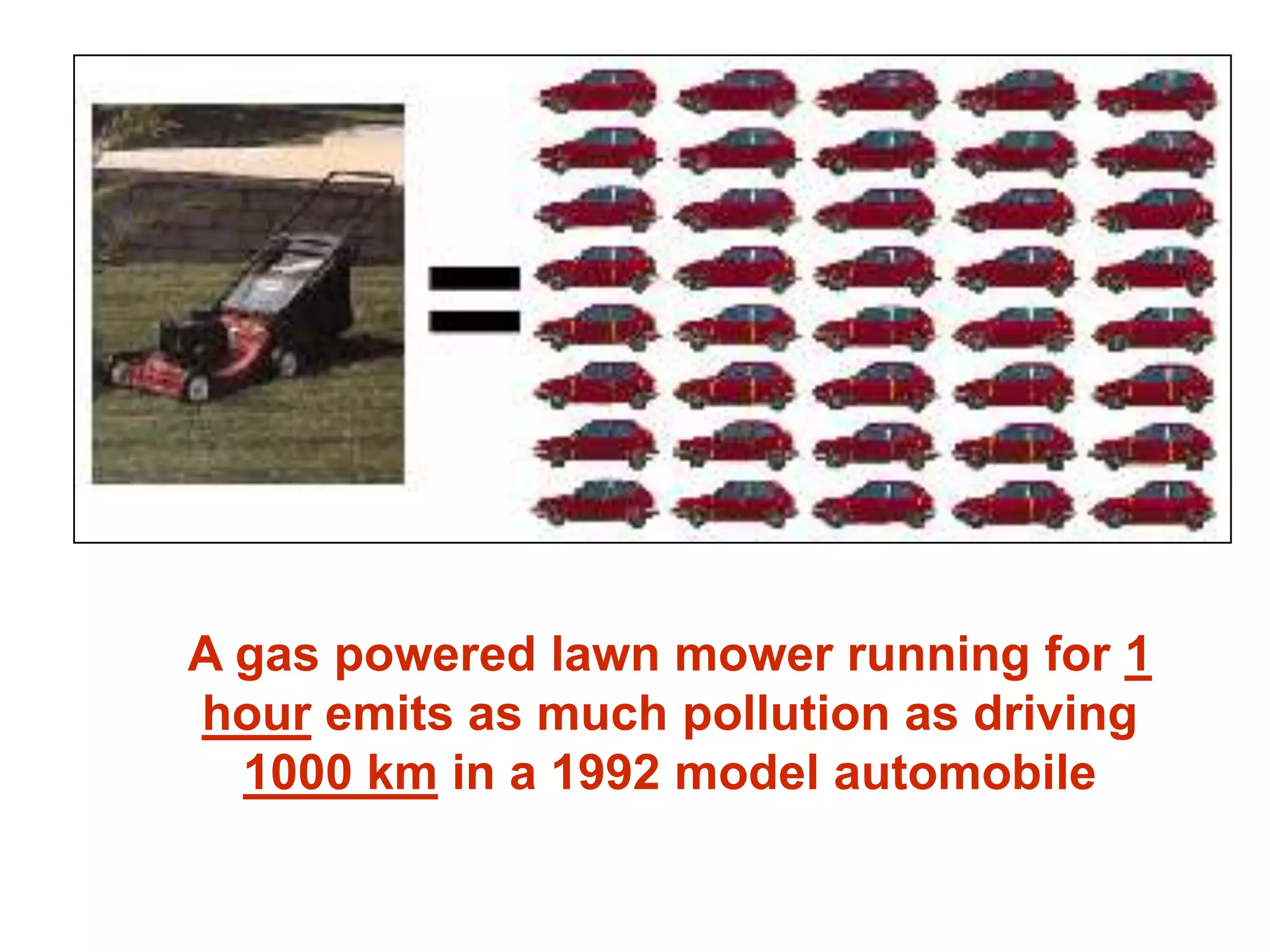 =

A gas powered lawn mower running for 1 hour emits as much pollution as driving 1000 km in a 1992 model automobile